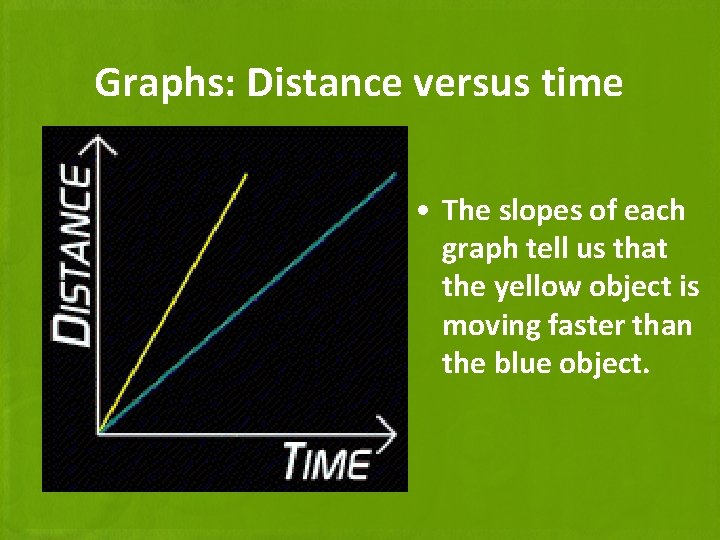 Graphs: Distance versus time

DISTANCE

TIME

• The slopes of each graph tell us that the yellow object is moving faster than the blue object.